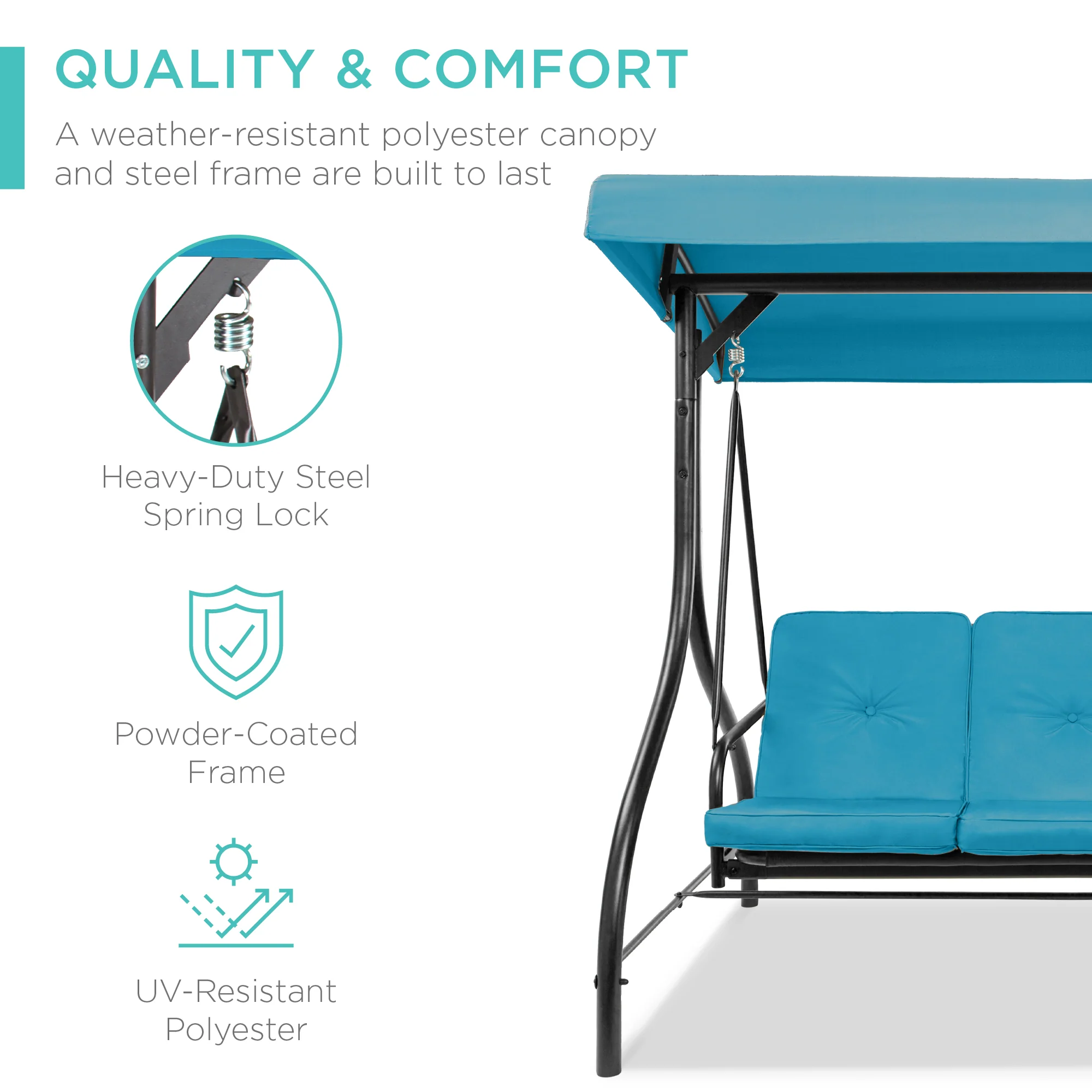 QUALITY & COMFORT

A weather-resistant polyester canopy and steel frame are built to last

Heavy-Duty Steel Spring Lock

Powder-Coated Frame

UV-Resistant Polyester